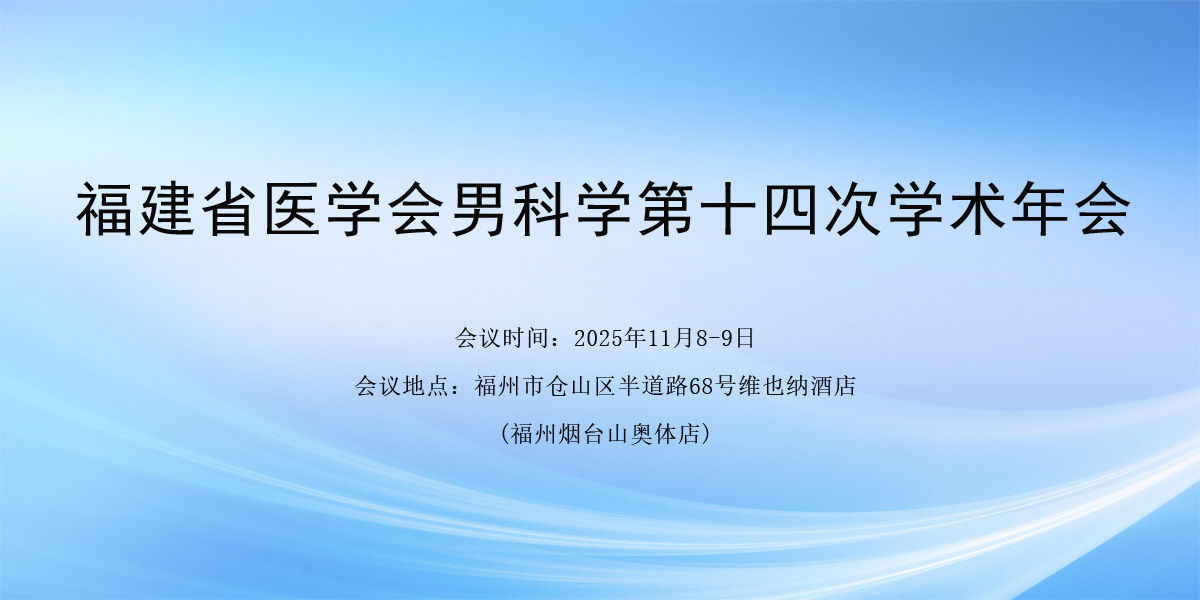 福建省医学会男科学第十四次学术年会

会议时间：2025年11月8-9日

会议地点：福州市仓山区半道路68号维也纳酒店

（福州烟台山奥体店）